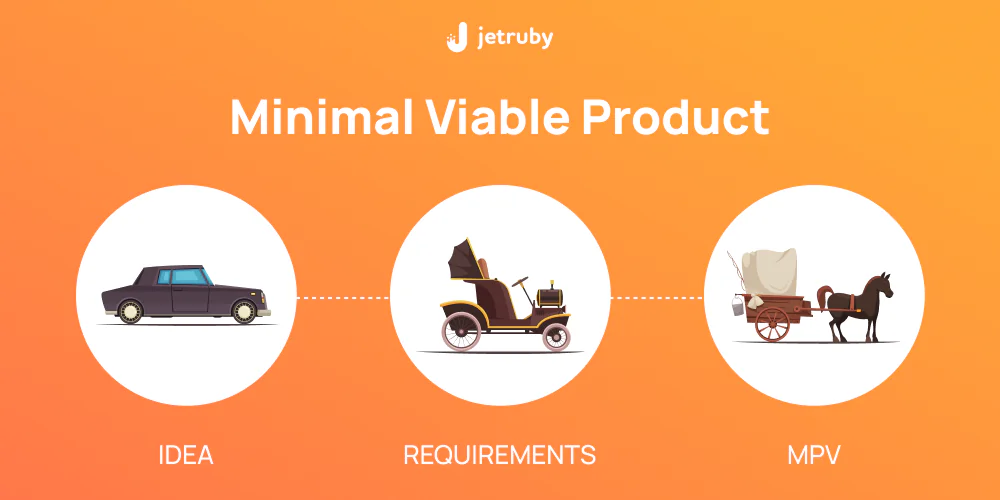 jetruby

Minimal Viable Product

IDEA

REQUIREMENTS

MPV